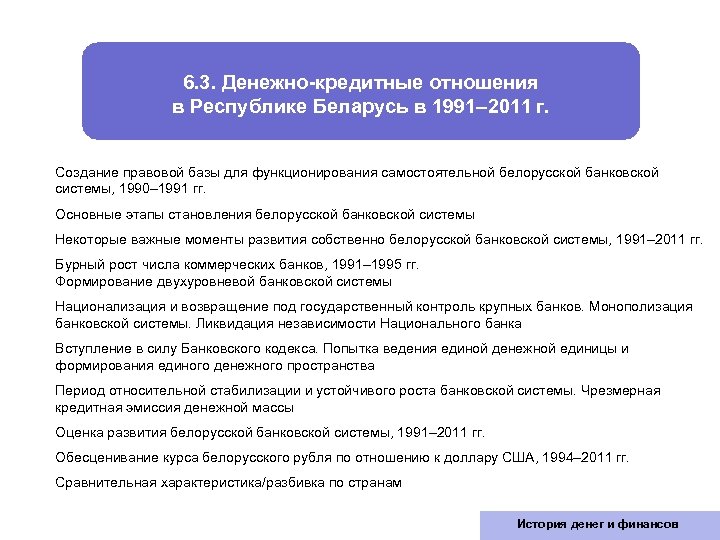 6.3. Денежно-кредитные отношения в Республике Беларусь в 1991–2011 г.

Создание правовой базы для функционирования самостоятельной белорусской банковской системы, 1990–1991 гг.

Основные этапы становления белорусской банковской системы

Некоторые важные моменты развития собственно белорусской банковской системы, 1991–2011 гг.

Бурный рост числа коммерческих банков, 1991–1995 гг.
Формирование двухуровневой банковской системы

Национализация и возвращение под государственный контроль крупных банков. Монополизация банковской системы. Ликвидация независимости Национального банка

Вступление в силу Банковского кодекса. Попытка ведения единой денежной единицы и формирования единого денежного пространства

Период относительной стабилизации и устойчивого роста банковской системы. Чрезмерная кредитная эмиссия денежной массы

Оценка развития белорусской банковской системы, 1991–2011 гг.

Обесценивание курса белорусского рубля по отношению к доллару США, 1994–2011 гг.

Сравнительная характеристика/разбивка по странам

История денег и финансов